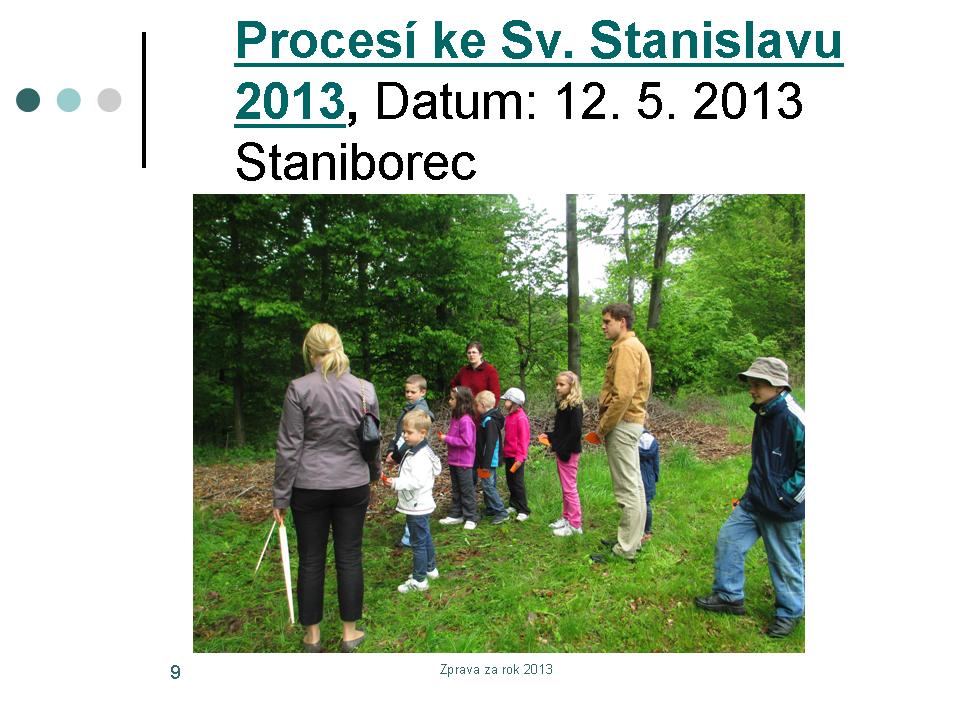 Procesí ke Sv. Stanislavu 2013, Datum: 12. 5. 2013 Staniborec

9

Zprava za rok 2013